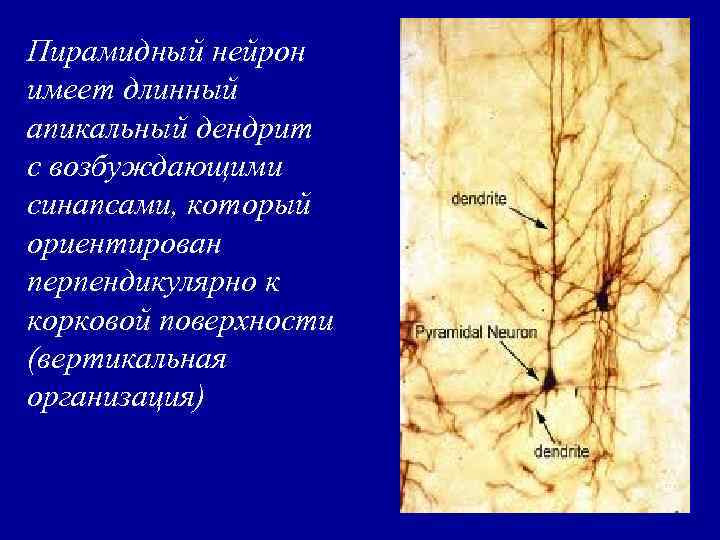 Пирамидный нейрон имеет длинный апикальный дендрит с возбуждающими синапсами, который ориентирован перпендикулярно к корковой поверхности (вертикальная организация)

dendrite

Pyramidal Neuron

dendrite